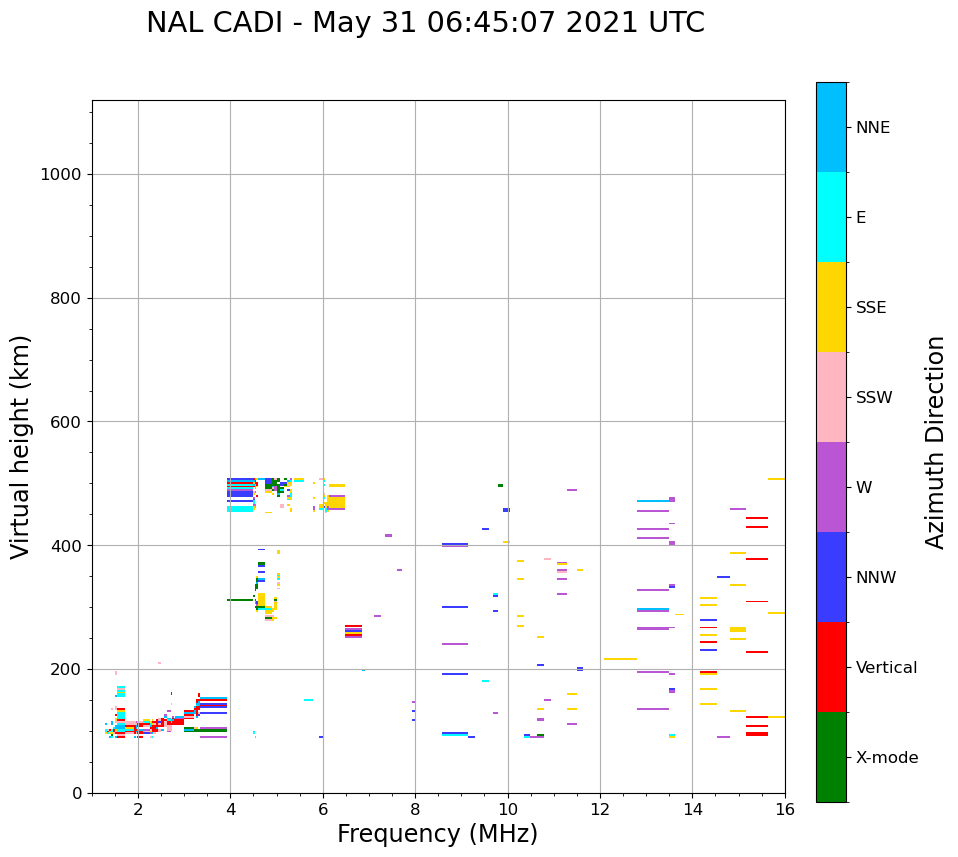 NAL CADI - May 31 06:45:07 2021 UTC

Virtual height (km)

1000
800
600
400
200
0

2
4
6
8
10
12
14
16

Frequency (MHz)

NNE
E
SSE
SSW
W
NNW
Vertical
X-mode

Azimuth Direction